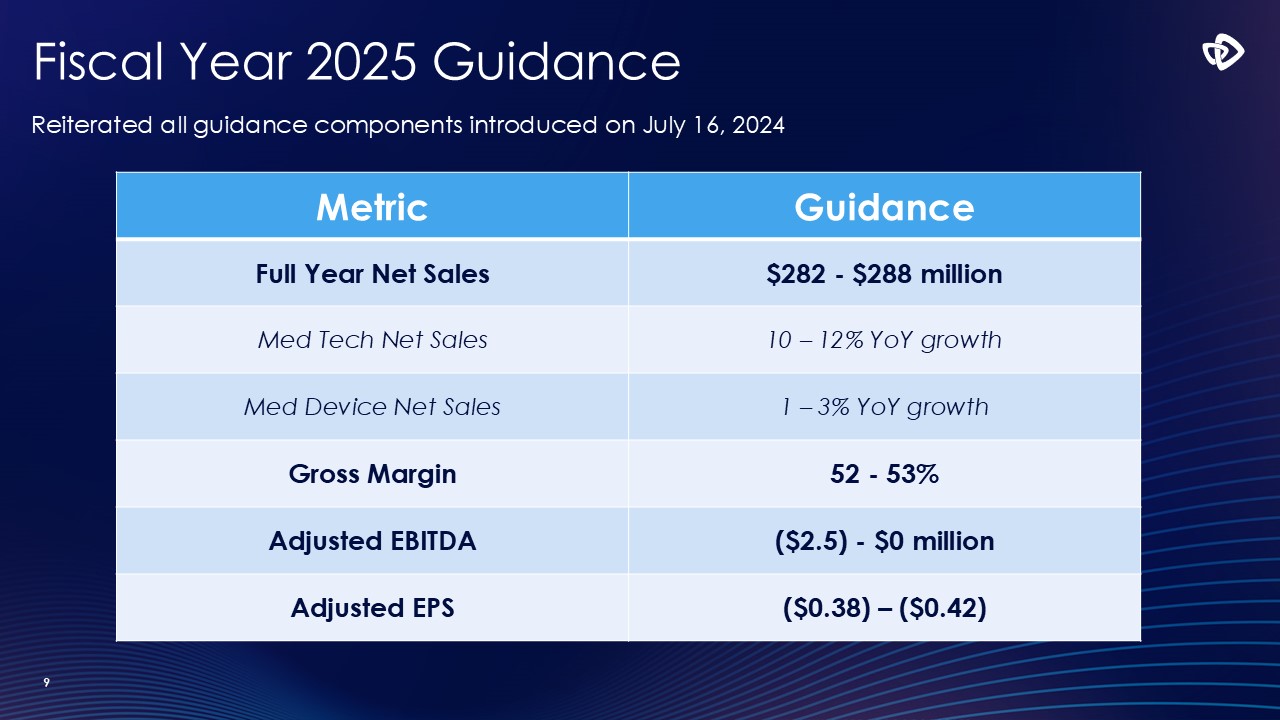 Fiscal Year 2025 Guidance

Reiterated all guidance components introduced on July 16, 2024

| Metric | Guidance |
|---|---|
| Full Year Net Sales | \$282 - \$288 million |
| Med Tech Net Sales | 10 – 12% YoY growth |
| Med Device Net Sales | 1 – 3% YoY growth |
| Gross Margin | 52 - 53% |
| Adjusted EBITDA | (\$2.5) - \$0 million |
| Adjusted EPS | (\$0.38) – (\$0.42) |

9